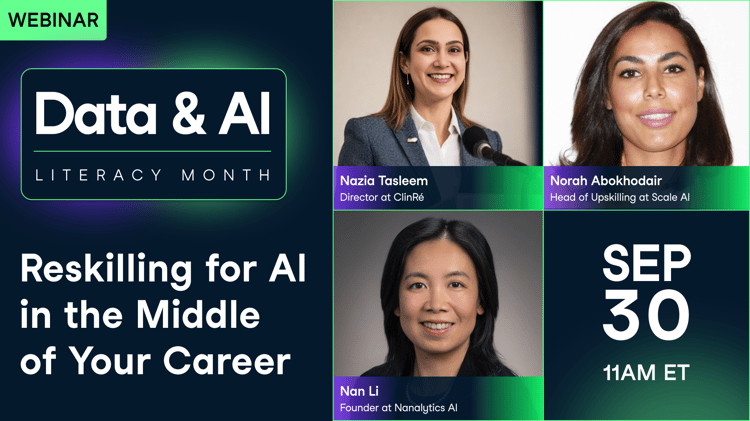 WEBINAR

Data & AI

LITERACY MONTH

Reskilling for AI in the Middle of Your Career

Nazia Tasleem
Director at ClinRé

Norah Abokhodair
Head of Upskilling at Scale AI

Nan Li
Founder at Nanalytics AI

SEP 30

11AM ET